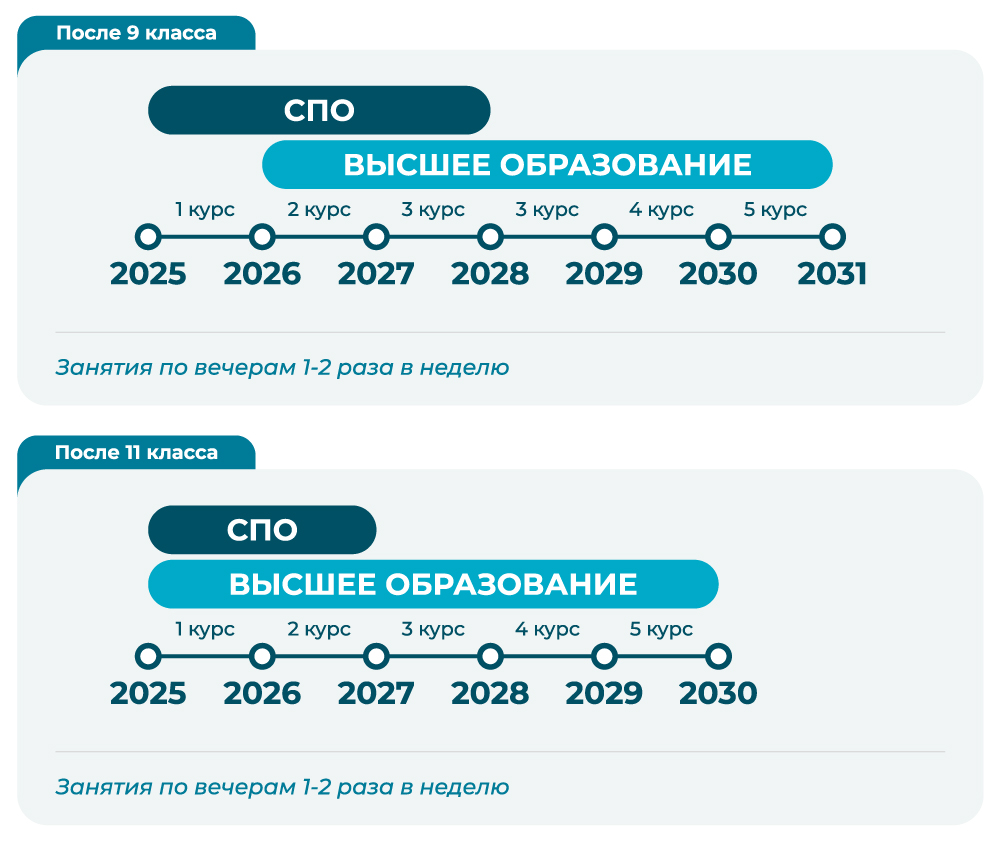 После 9 класса

СПО

ВЫСШЕЕ ОБРАЗОВАНИЕ

1 курс 2 курс 3 курс 3 курс 4 курс 5 курс

2025 2026 2027 2028 2029 2030 2031

Занятия по вечерам 1-2 раза в неделю

После 11 класса

СПО

ВЫСШЕЕ ОБРАЗОВАНИЕ

1 курс 2 курс 3 курс 4 курс 5 курс

2025 2026 2027 2028 2029 2030

Занятия по вечерам 1-2 раза в неделю